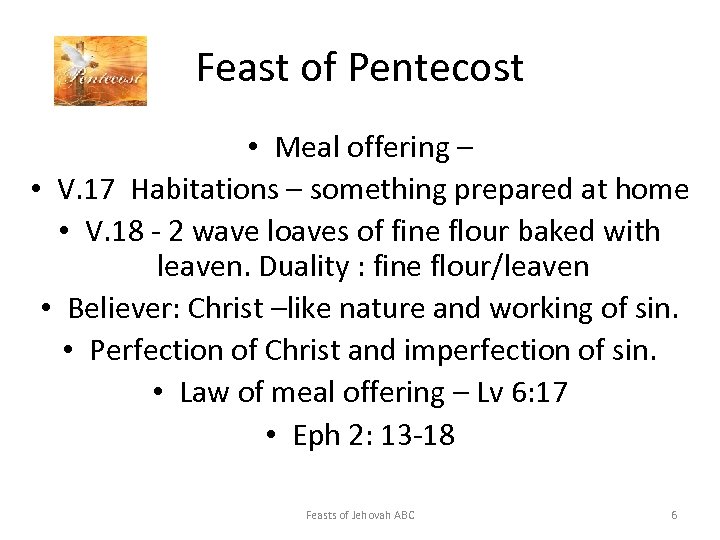 Pentecost

Feast of Pentecost

• Meal offering –
• V.17 Habitations – something prepared at home
• V.18 - 2 wave loaves of fine flour baked with leaven. Duality : fine flour/leaven
• Believer: Christ –like nature and working of sin.
• Perfection of Christ and imperfection of sin.
• Law of meal offering – Lv 6:17
• Eph 2: 13-18

Feasts of Jehovah ABC

6